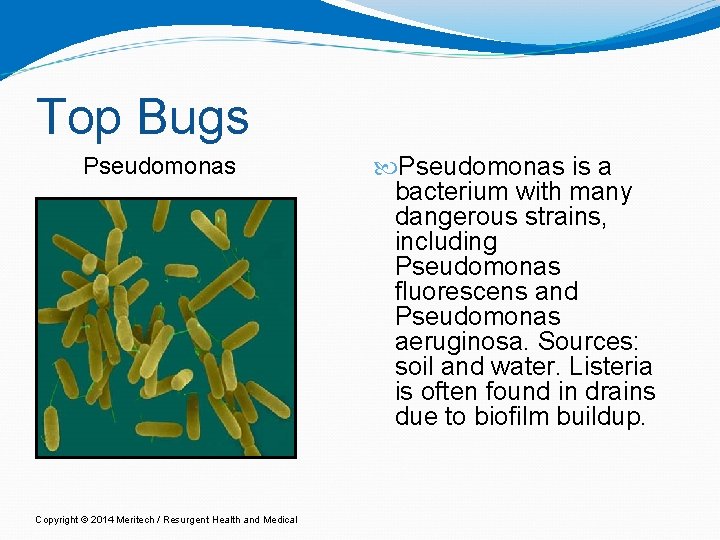 Top Bugs

Pseudomonas

Pseudomonas is a bacterium with many dangerous strains, including Pseudomonas fluorescens and Pseudomonas aeruginosa. Sources: soil and water. Listeria is often found in drains due to biofilm buildup.

Copyright © 2014 Meritech / Resurgent Health and Medical